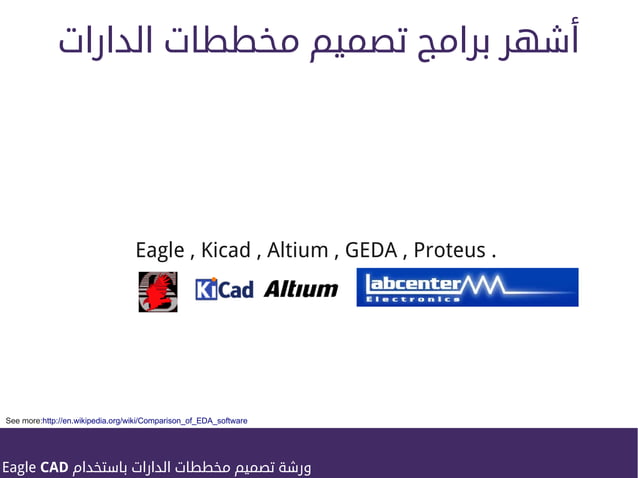 أشهر برامج تصميم مخططات الدارات

Eagle , Kicad , Altium , GEDA , Proteus .

KiCad Altium labcenter Electronics

See more:http://en.wikipedia.org/wiki/Comparison_of_EDA_software

ورشة تصميم مخططات الدارات باستخدام Eagle CAD